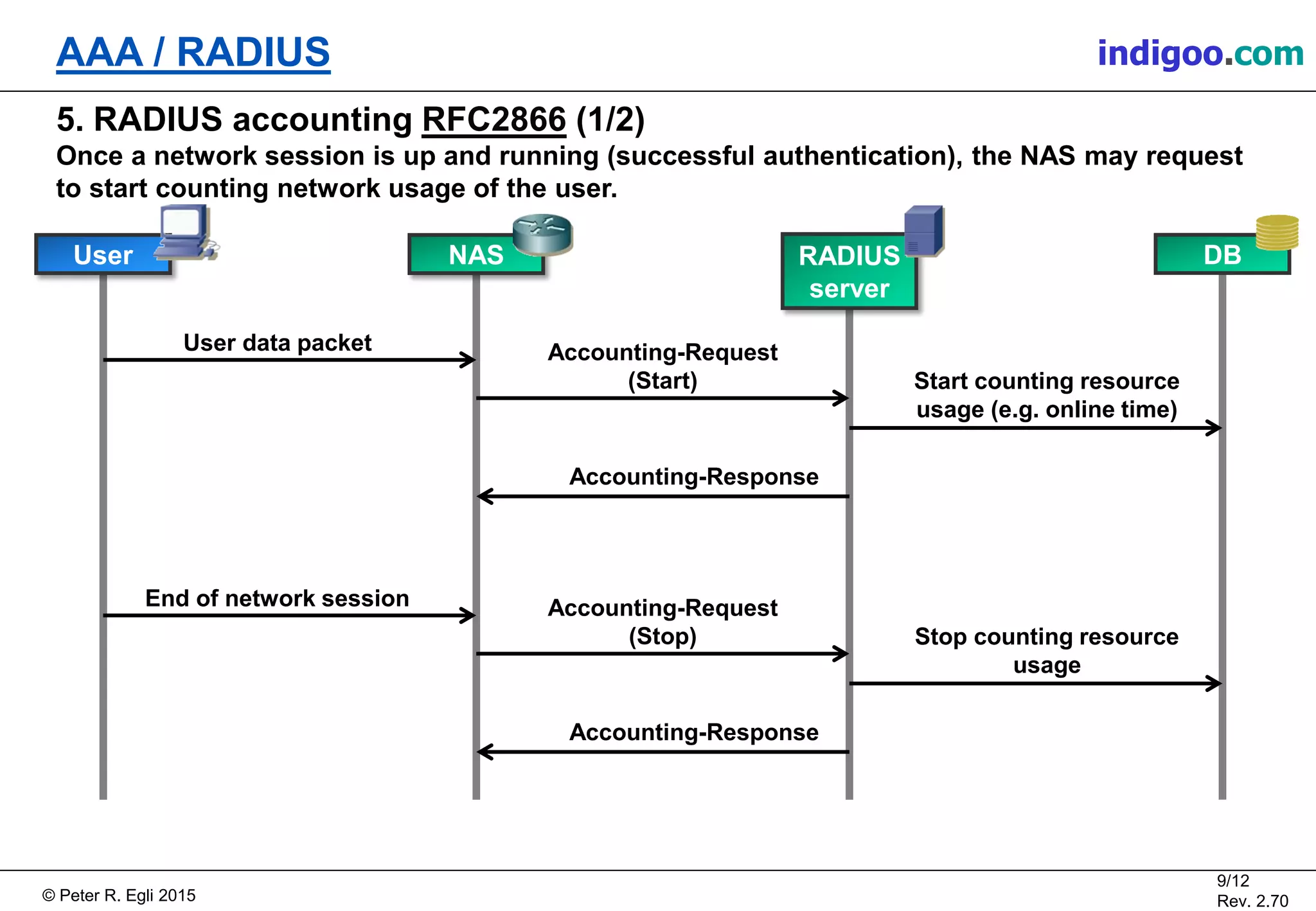 AAA / RADIUS

indigoo.com

5. RADIUS accounting RFC2866 (1/2)

Once a network session is up and running (successful authentication), the NAS may request to start counting network usage of the user.

User

NAS

RADIUS server

DB

User data packet

Accounting-Request (Start)

Start counting resource usage (e.g. online time)

Accounting-Response

End of network session

Accounting-Request (Stop)

Stop counting resource usage

Accounting-Response

© Peter R. Egli 2015

9/12
Rev. 2.70